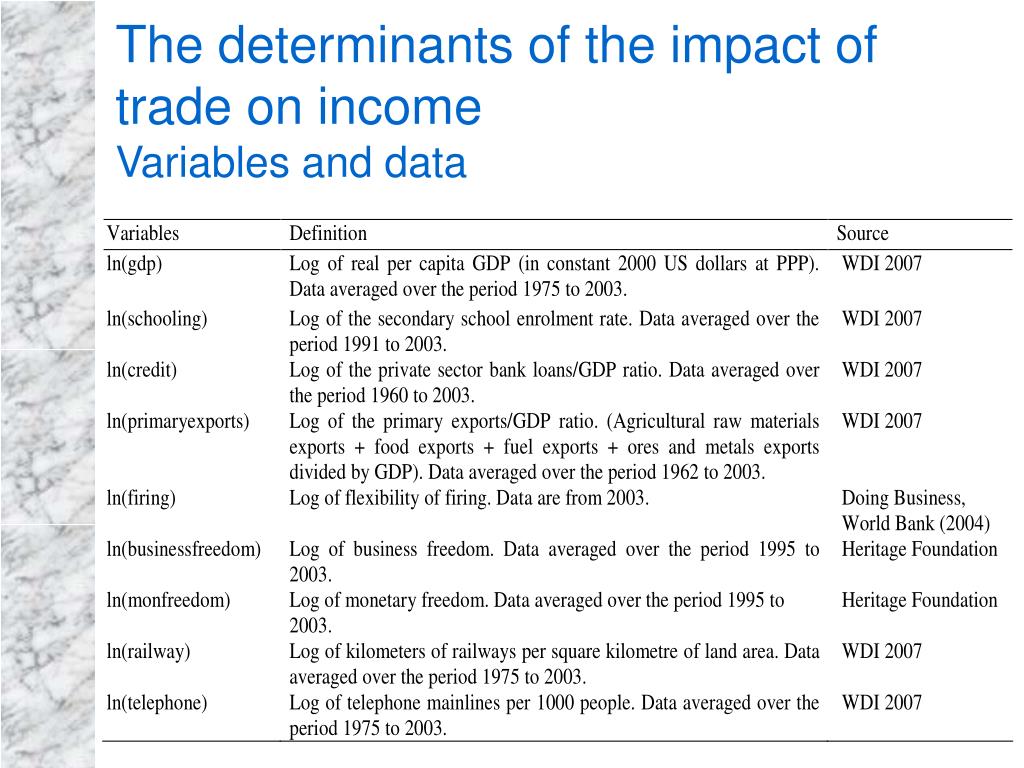 The determinants of the impact of trade on income
Variables and data

| Variables | Definition | Source |
|---|---|---|
| ln(gdp) | Log of real per capita GDP (in constant 2000 US dollars at PPP). Data averaged over the period 1975 to 2003. | WDI 2007 |
| ln(schooling) | Log of the secondary school enrolment rate. Data averaged over the period 1991 to 2003. | WDI 2007 |
| ln(credit) | Log of the private sector bank loans/GDP ratio. Data averaged over the period 1960 to 2003. | WDI 2007 |
| ln(primaryexports) | Log of the primary exports/GDP ratio. (Agricultural raw materials exports + food exports + fuel exports + ores and metals exports divided by GDP). Data averaged over the period 1962 to 2003. | WDI 2007 |
| ln(firing) | Log of flexibility of firing. Data are from 2003. | Doing Business, World Bank (2004) |
| ln(businessfreedom) | Log of business freedom. Data averaged over the period 1995 to 2003. | Heritage Foundation |
| ln(monfreedom) | Log of monetary freedom. Data averaged over the period 1995 to 2003. | Heritage Foundation |
| ln(railway) | Log of kilometers of railways per square kilometre of land area. Data averaged over the period 1975 to 2003. | WDI 2007 |
| ln(telephone) | Log of telephone mainlines per 1000 people. Data averaged over the period 1975 to 2003. | WDI 2007 |